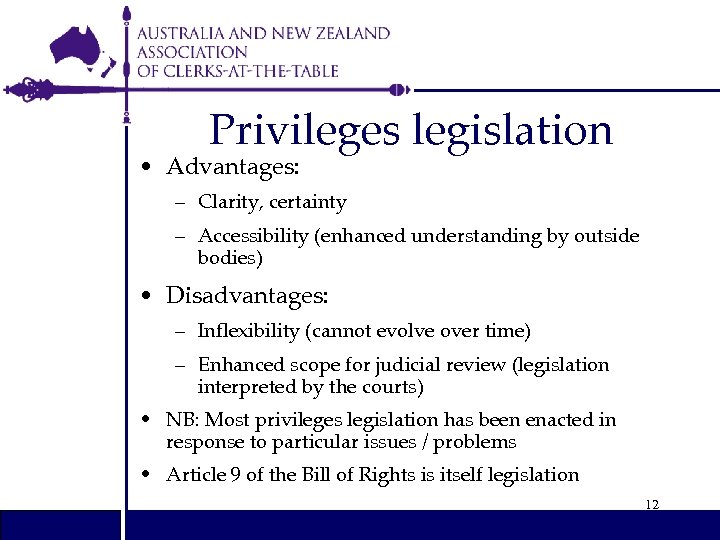 AUSTRALIA AND NEW ZEALAND ASSOCIATION OF CLERKS-AT-THE-TABLE

Privileges legislation

• Advantages:
– Clarity, certainty
– Accessibility (enhanced understanding by outside bodies)

• Disadvantages:
– Inflexibility (cannot evolve over time)
– Enhanced scope for judicial review (legislation interpreted by the courts)

• NB: Most privileges legislation has been enacted in response to particular issues / problems

• Article 9 of the Bill of Rights is itself legislation

12